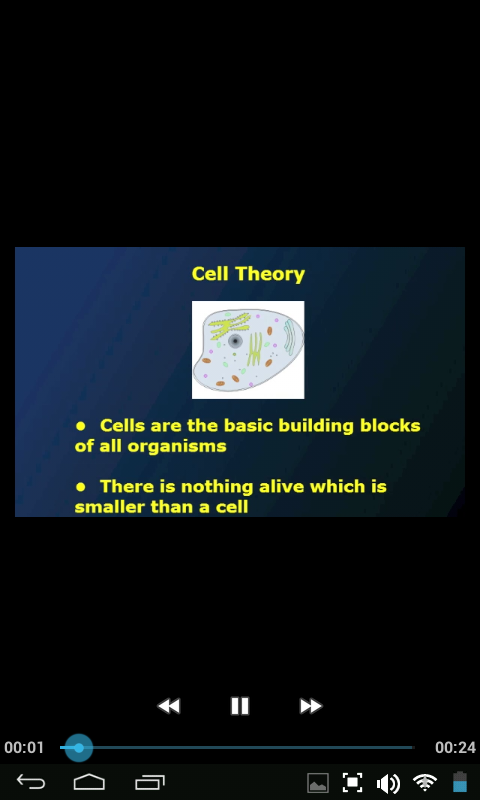 Cell Theory

• Cells are the basic building blocks of all organisms

• There is nothing alive which is smaller than a cell

00:01

00:24